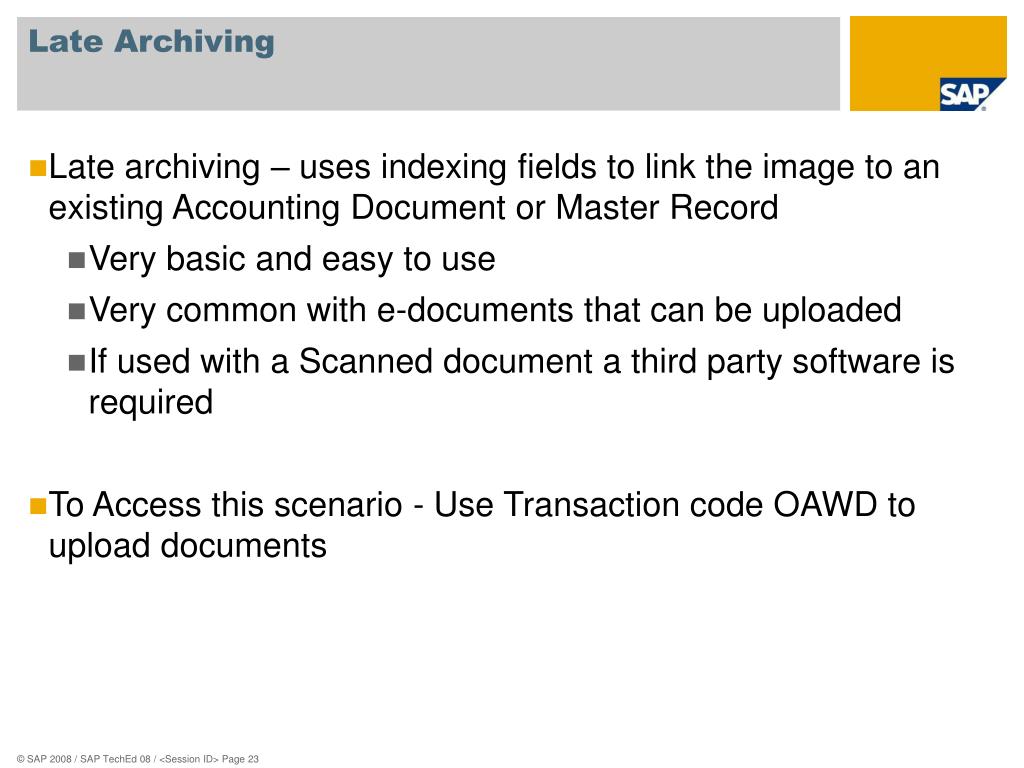 Late Archiving

SAP

Late archiving – uses indexing fields to link the image to an existing Accounting Document or Master Record

Very basic and easy to use

Very common with e-documents that can be uploaded

If used with a Scanned document a third party software is required

To Access this scenario - Use Transaction code OAWD to upload documents

© SAP 2008 / SAP TechEd 08 / <Session ID> Page 23